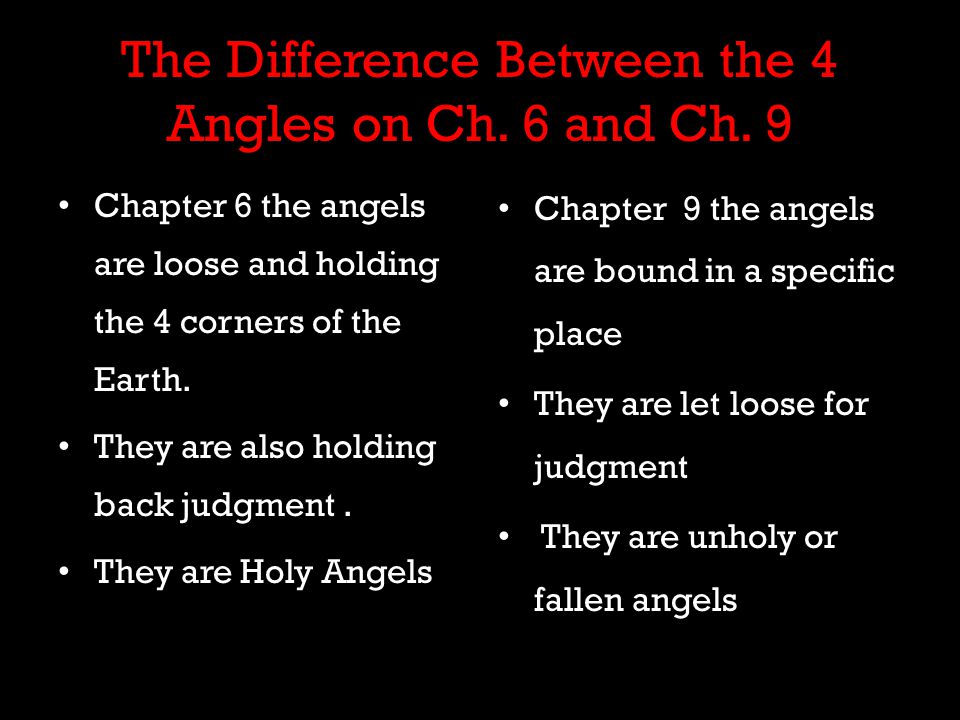 The Difference Between the 4 Angles on Ch. 6 and Ch. 9

• Chapter 6 the angels are loose and holding the 4 corners of the Earth.
• They are also holding back judgment .
• They are Holy Angels

• Chapter 9 the angels are bound in a specific place
• They are let loose for judgment
• They are unholy or fallen angels